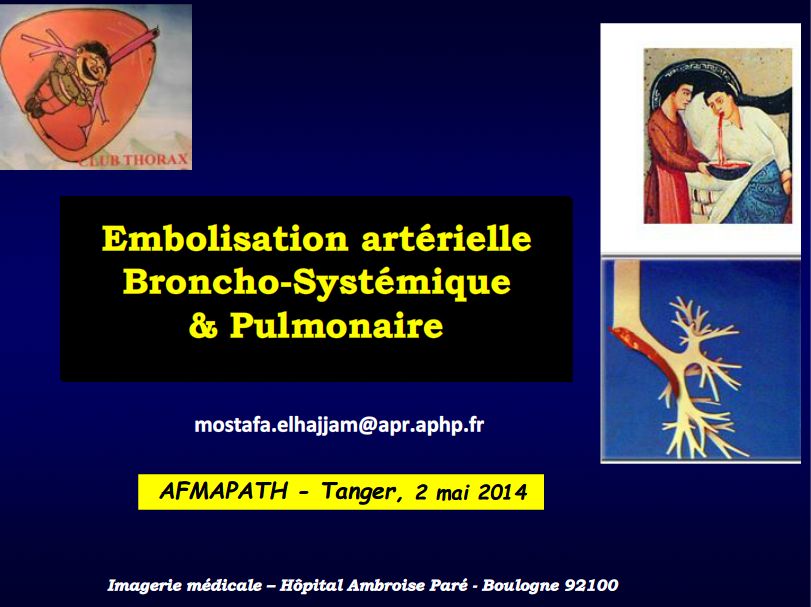 CLUB THORAX

Embolisation artérielle
Broncho-Systémique
& Pulmonaire

mostafa.elhajjam@apr.aphp.fr

AFMAPATH - Tanger, 2 mai 2014

Imagerie médicale – Hôpital Ambroise Paré - Boulogne 92100